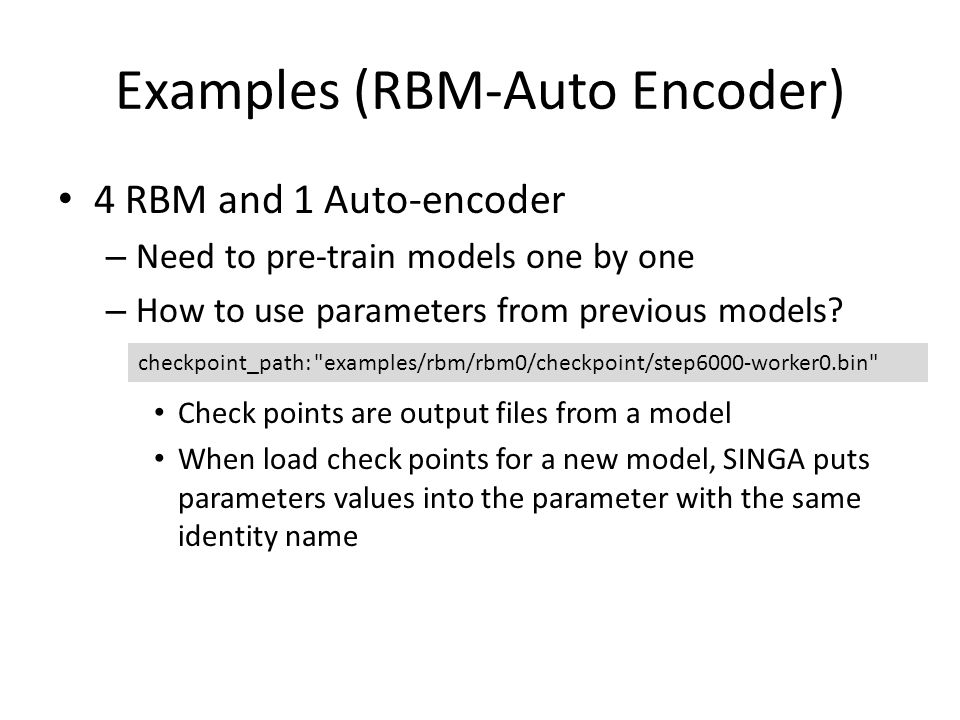 Examples (RBM-Auto Encoder)

• 4 RBM and 1 Auto-encoder

– Need to pre-train models one by one

– How to use parameters from previous models?

checkpoint_path: "examples/rbm/rbm0/checkpoint/step6000-worker0.bin"

• Check points are output files from a model

• When load check points for a new model, SINGA puts parameters values into the parameter with the same identity name